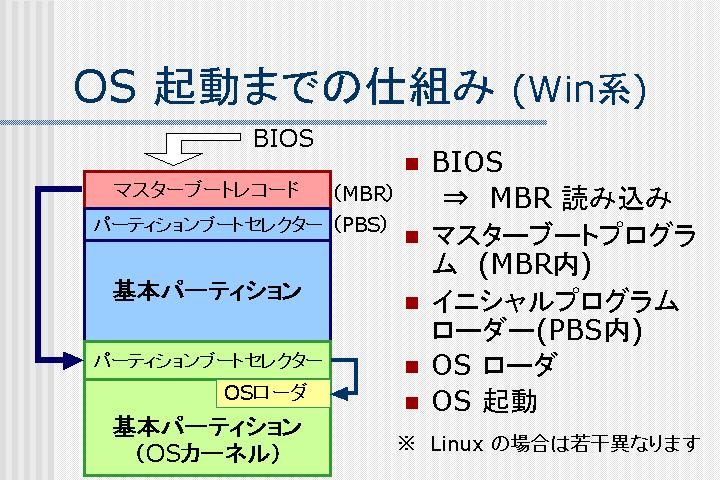 OS 起動までの仕組み (Win系)

BIOS

マスターブートレコード (MBR)

パーティションブートセレクター (PBS)

基本パーティション

パーティションブートセレクター

OSローダ

基本パーティション (OSカーネル)

■ BIOS
⇒ MBR 読み込み

■ マスターブートプログラム (MBR内)

■ イニシャルプログラムローダー(PBS内)

■ OS ローダ

■ OS 起動

※ Linux の場合は若干異なります